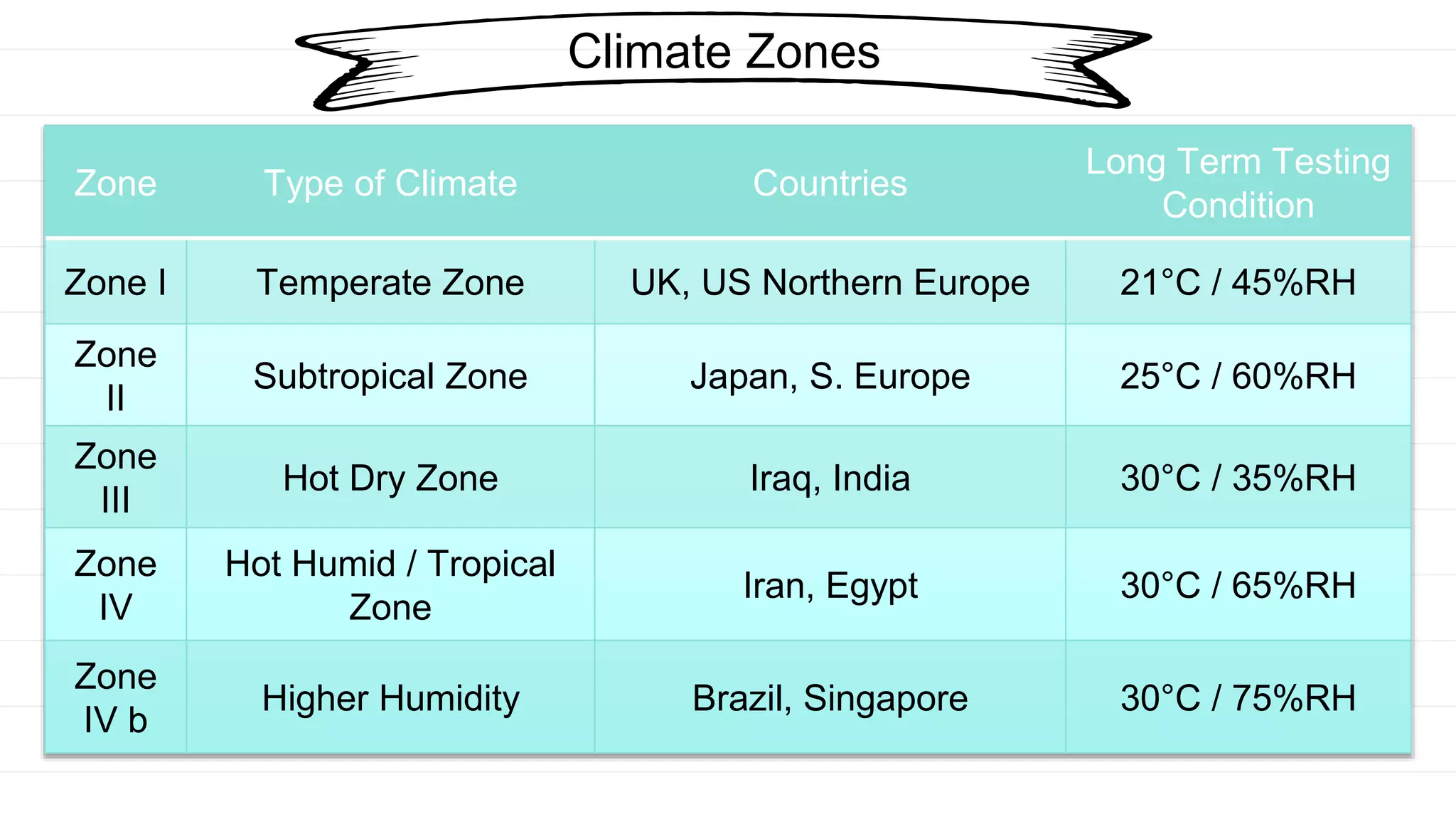 Climate Zones

| Zone | Type of Climate | Countries | Long Term Testing Condition |
|---|---|---|---|
| Zone I | Temperate Zone | UK, US Northern Europe | 21°C / 45%RH |
| Zone II | Subtropical Zone | Japan, S. Europe | 25°C / 60%RH |
| Zone III | Hot Dry Zone | Iraq, India | 30°C / 35%RH |
| Zone IV | Hot Humid / Tropical Zone | Iran, Egypt | 30°C / 65%RH |
| Zone IV b | Higher Humidity | Brazil, Singapore | 30°C / 75%RH |